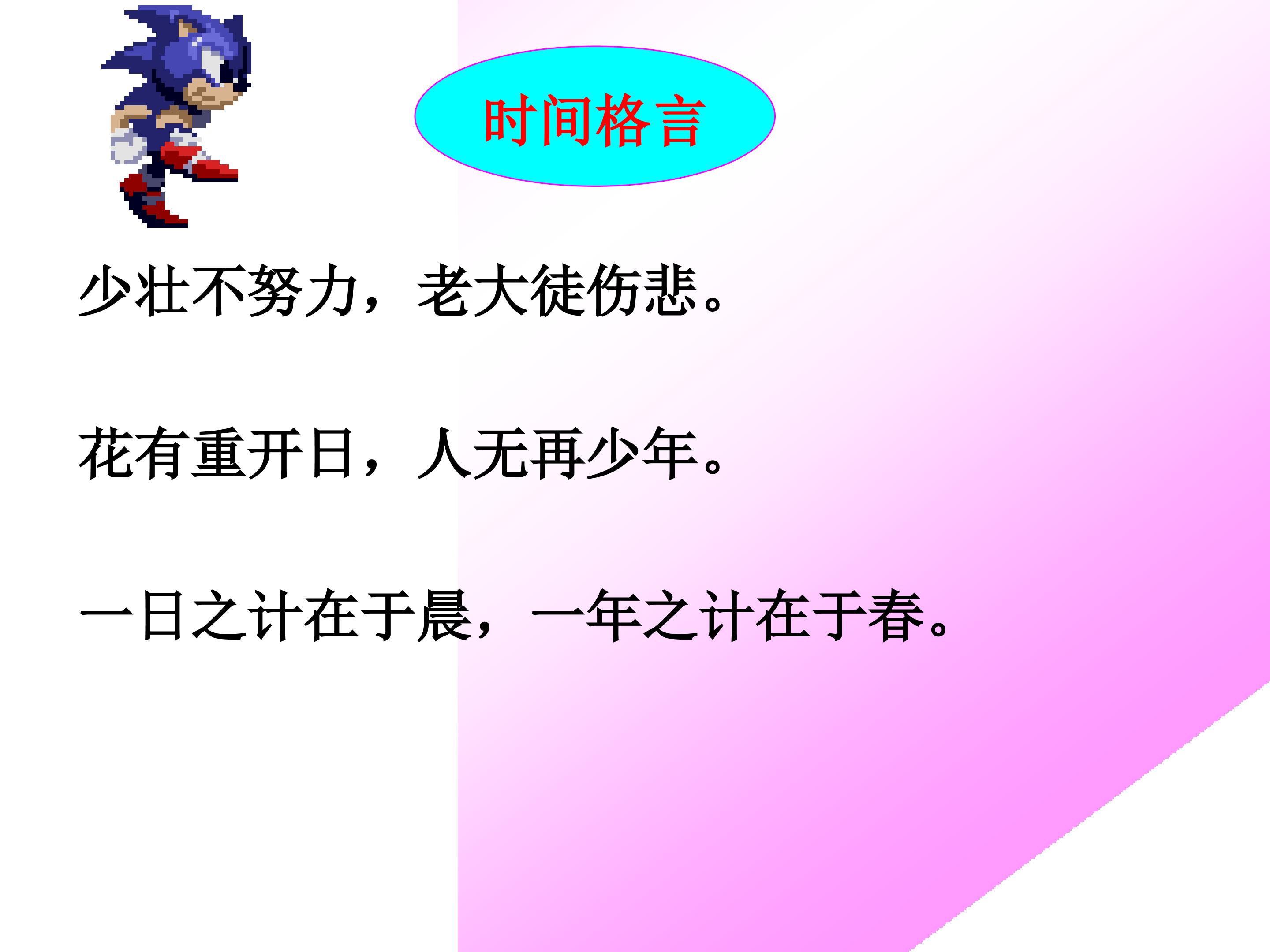 时间格言

少壮不努力，老大徒伤悲。

花有重开日，人无再少年。

一日之计在于晨，一年之计在于春。